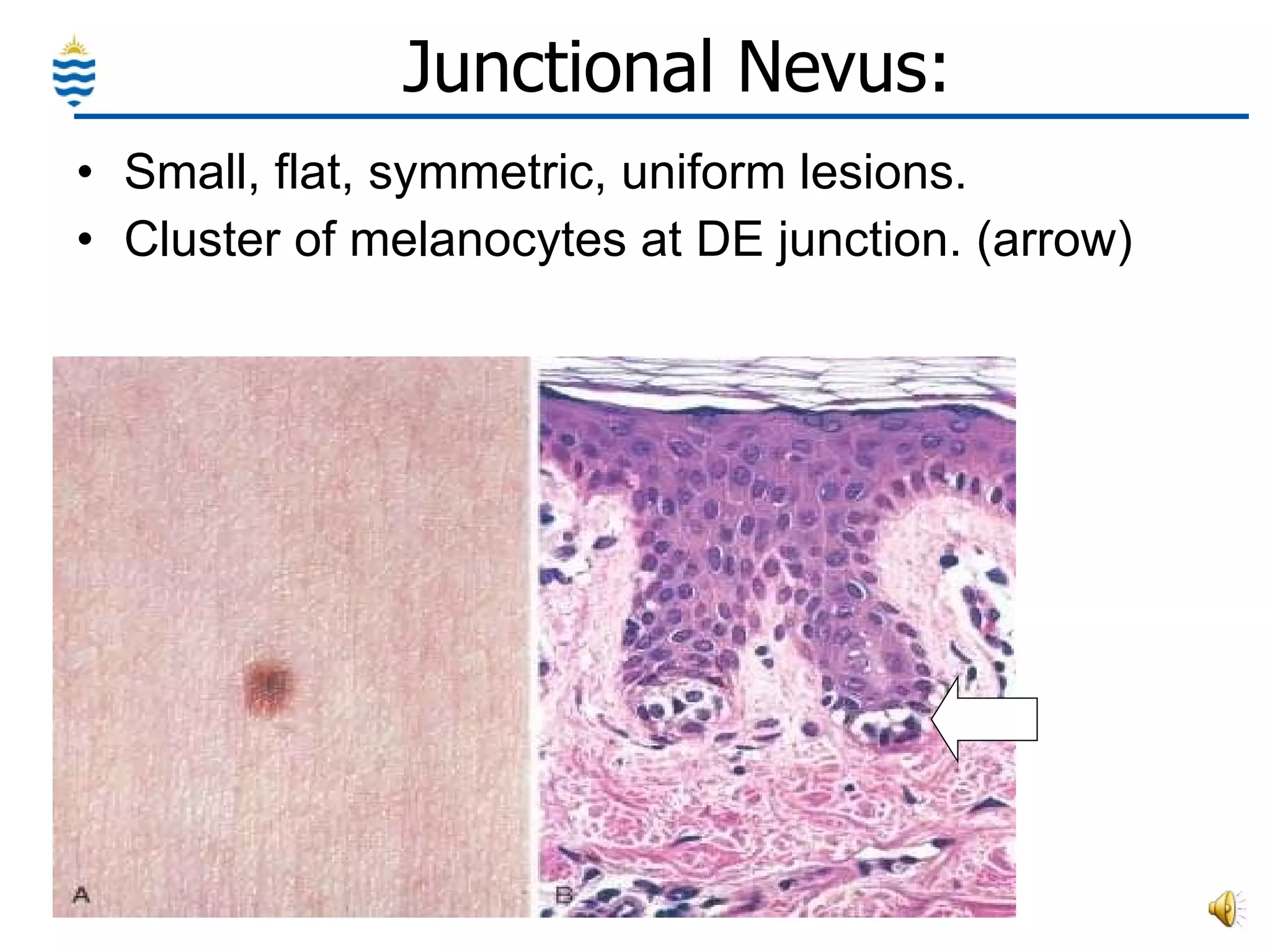 Junctional Nevus:

• Small, flat, symmetric, uniform lesions.
• Cluster of melanocytes at DE junction. (arrow)

A

B